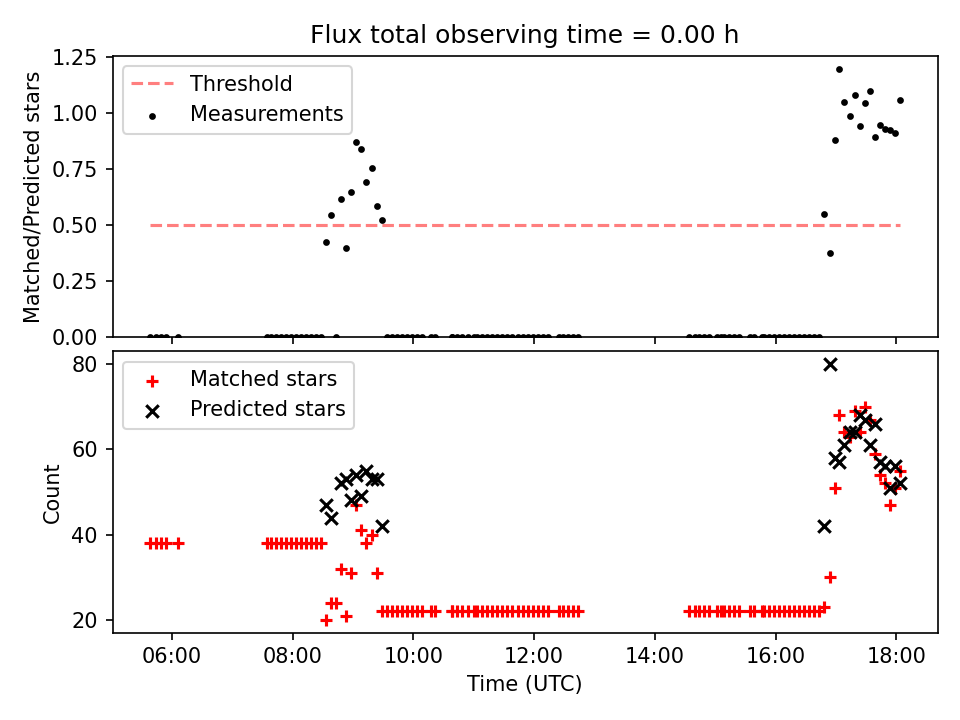 Flux total observing time = 0.00 h

Threshold
Measurements

Matched/Predicted stars

1.25
1.00
0.75
0.50
0.25
0.00

Matched stars
Predicted stars

Count

80
60
40
20

06:00
08:00
10:00
12:00
14:00
16:00
18:00

Time (UTC)